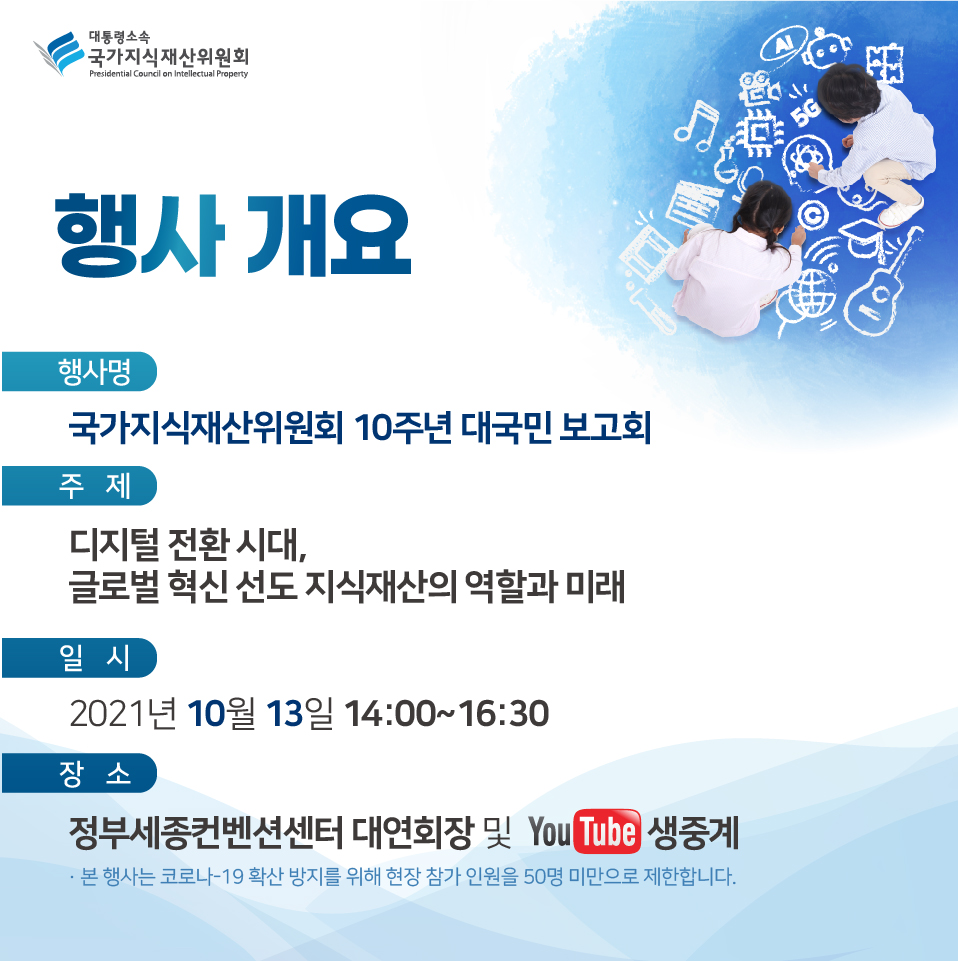 대통령소속
국가지식재산위원회
Presidential Council on Intellectual Property

AI
5G

행사 개요

행사명

국가지식재산위원회 10주년 대국민 보고회

주 제

디지털 전환 시대,
글로벌 혁신 선도 지식재산의 역할과 미래

일 시

2021년 10월 13일 14:00~16:30

장 소

정부세종컨벤션센터 대연회장 및 YouTube 생중계

· 본 행사는 코로나-19 확산 방지를 위해 현장 참가 인원을 50명 미만으로 제한합니다.